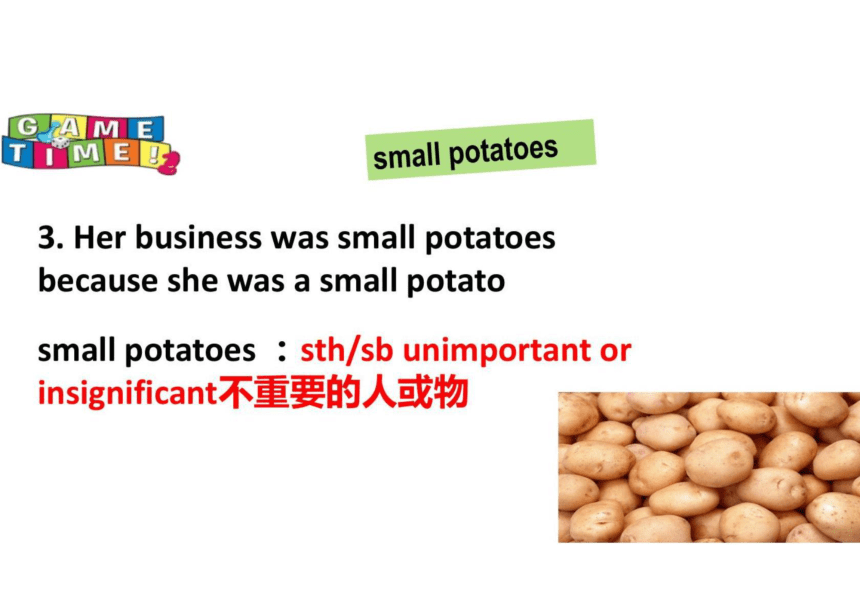 GAME TIME!

small potatoes

3. Her business was small potatoes because she was a small potato

small potatoes ：sth/sb unimportant or insignificant不重要的人或物